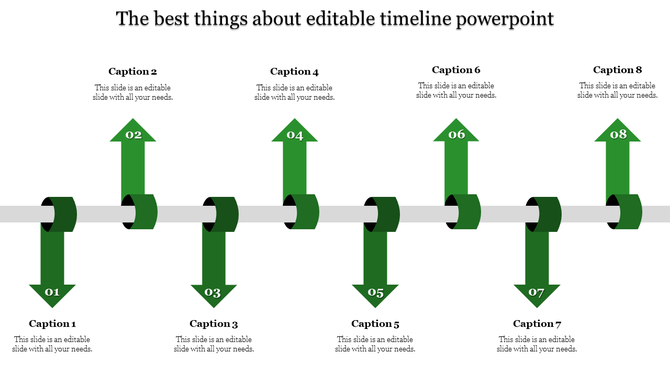 The best things about editable timeline powerpoint

Caption 2
This slide is an editable slide with all your needs.

Caption 4
This slide is an editable slide with all your needs.

Caption 6
This slide is an editable slide with all your needs.

Caption 8
This slide is an editable slide with all your needs.

02

04

06

08

01

03

05

07

Caption 1
This slide is an editable slide with all your needs.

Caption 3
This slide is an editable slide with all your needs.

Caption 5
This slide is an editable slide with all your needs.

Caption 7
This slide is an editable slide with all your needs.